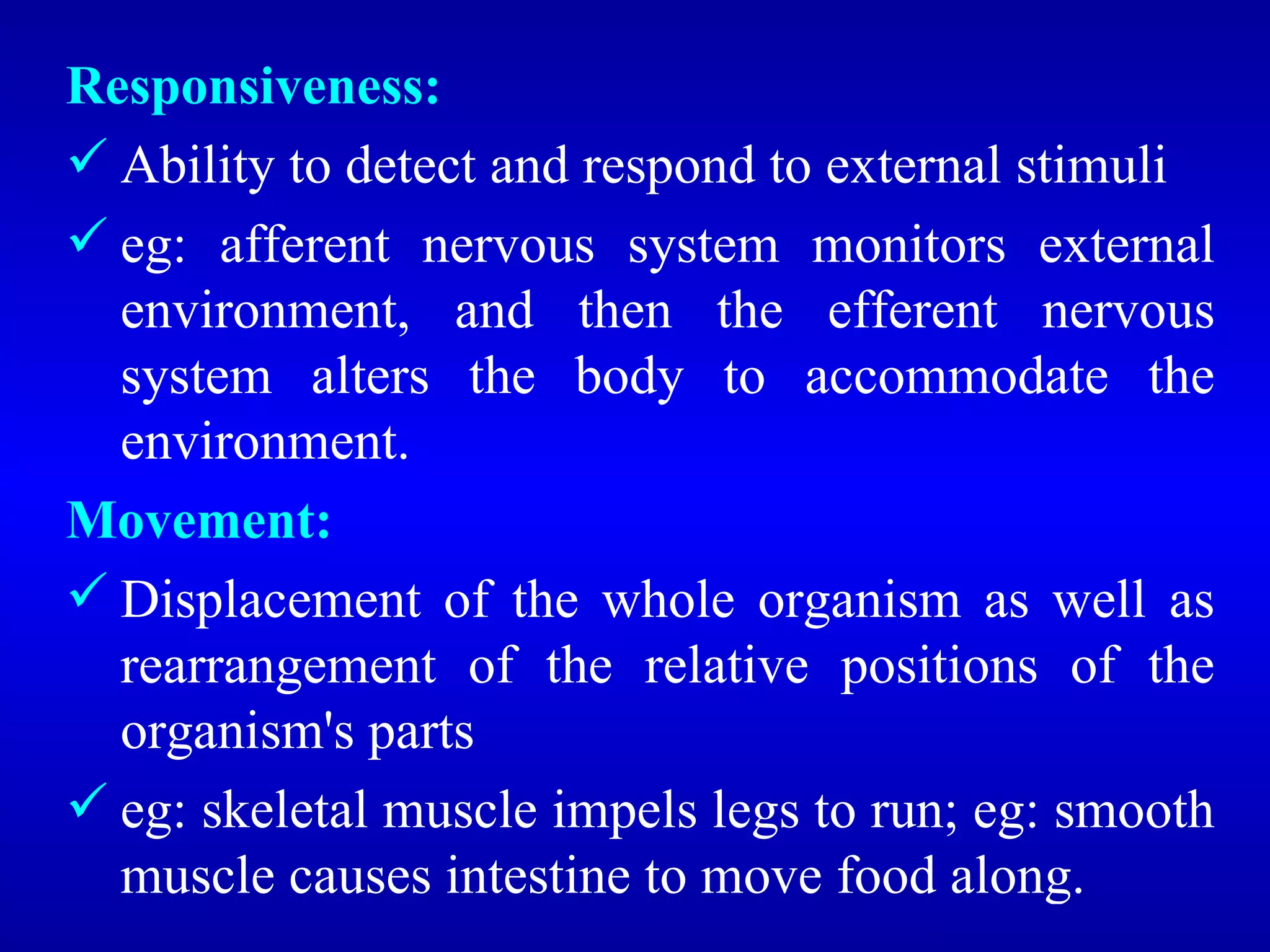 Responsiveness:

✓ Ability to detect and respond to external stimuli

✓ eg: afferent nervous system monitors external environment, and then the efferent nervous system alters the body to accommodate the environment.

Movement:

✓ Displacement of the whole organism as well as rearrangement of the relative positions of the organism's parts

✓ eg: skeletal muscle impels legs to run; eg: smooth muscle causes intestine to move food along.